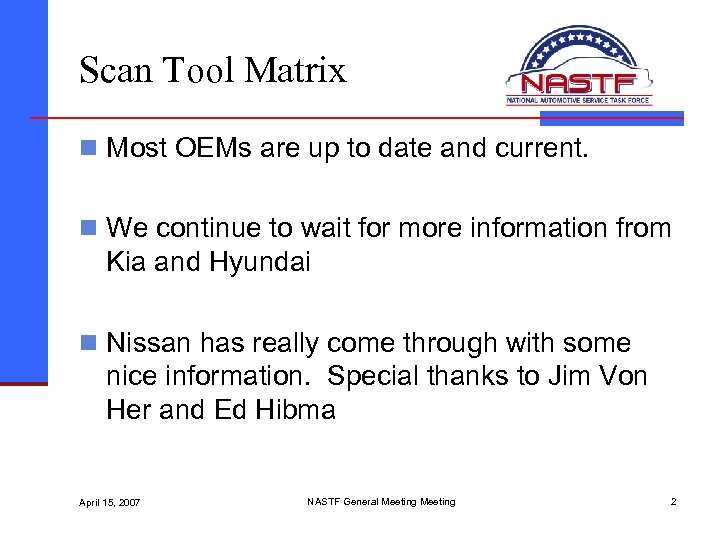 Scan Tool Matrix

NASTF
NATIONAL AUTOMOTIVE SERVICE TASK FORCE

Most OEMs are up to date and current.

We continue to wait for more information from Kia and Hyundai

Nissan has really come through with some nice information. Special thanks to Jim Von Her and Ed Hibma

April 15, 2007

NASTF General Meeting Meeting

2